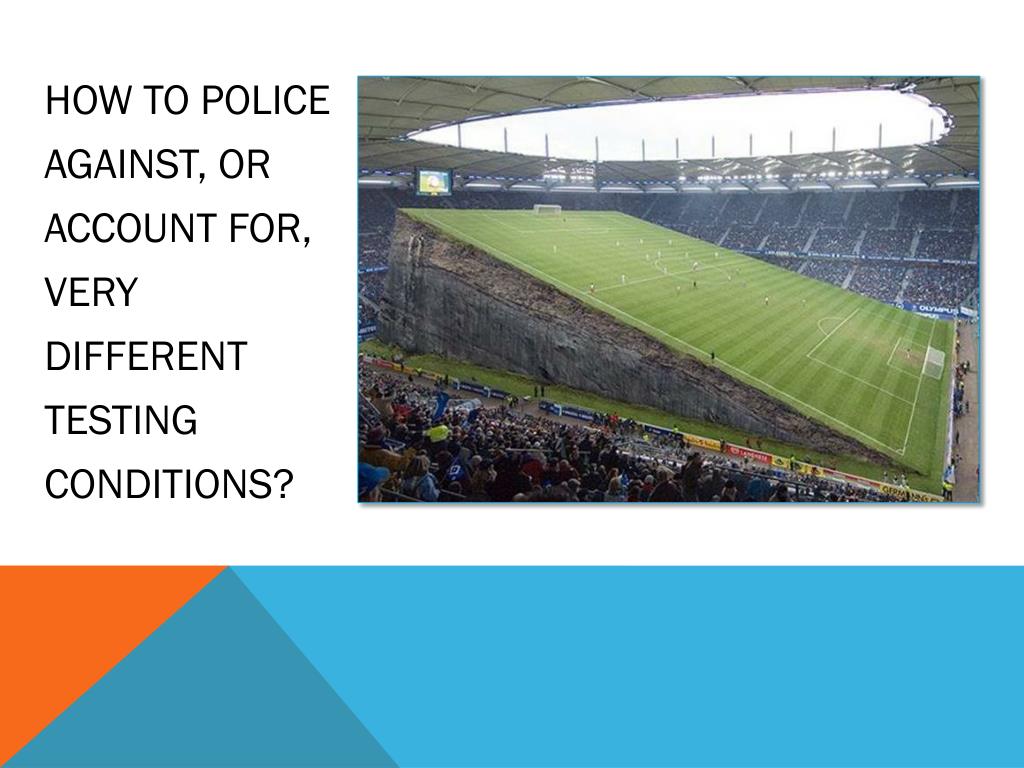 HOW TO POLICE AGAINST, OR ACCOUNT FOR, VERY DIFFERENT TESTING CONDITIONS?

OLYMPUS